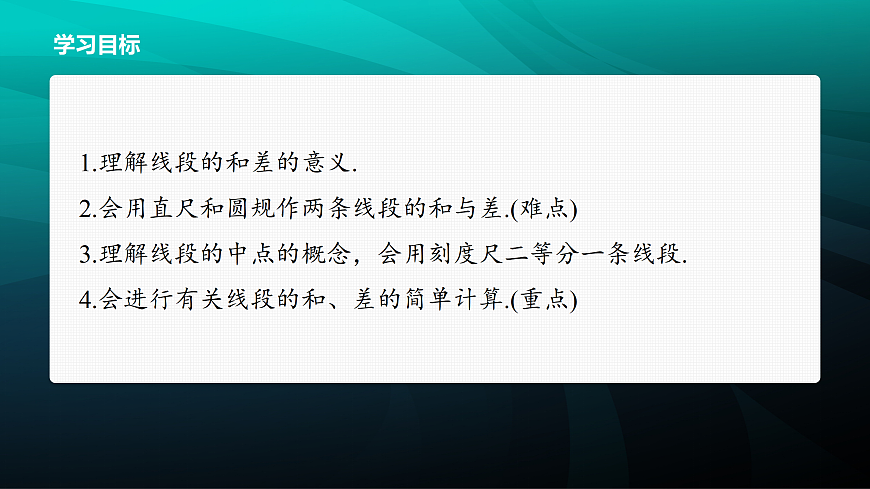 学习目标

1.理解线段的和差的意义.

2.会用直尺和圆规作两条线段的和与差.(难点)

3.理解线段的中点的概念，会用刻度尺二等分一条线段.

4.会进行有关线段的和、差的简单计算.(重点)